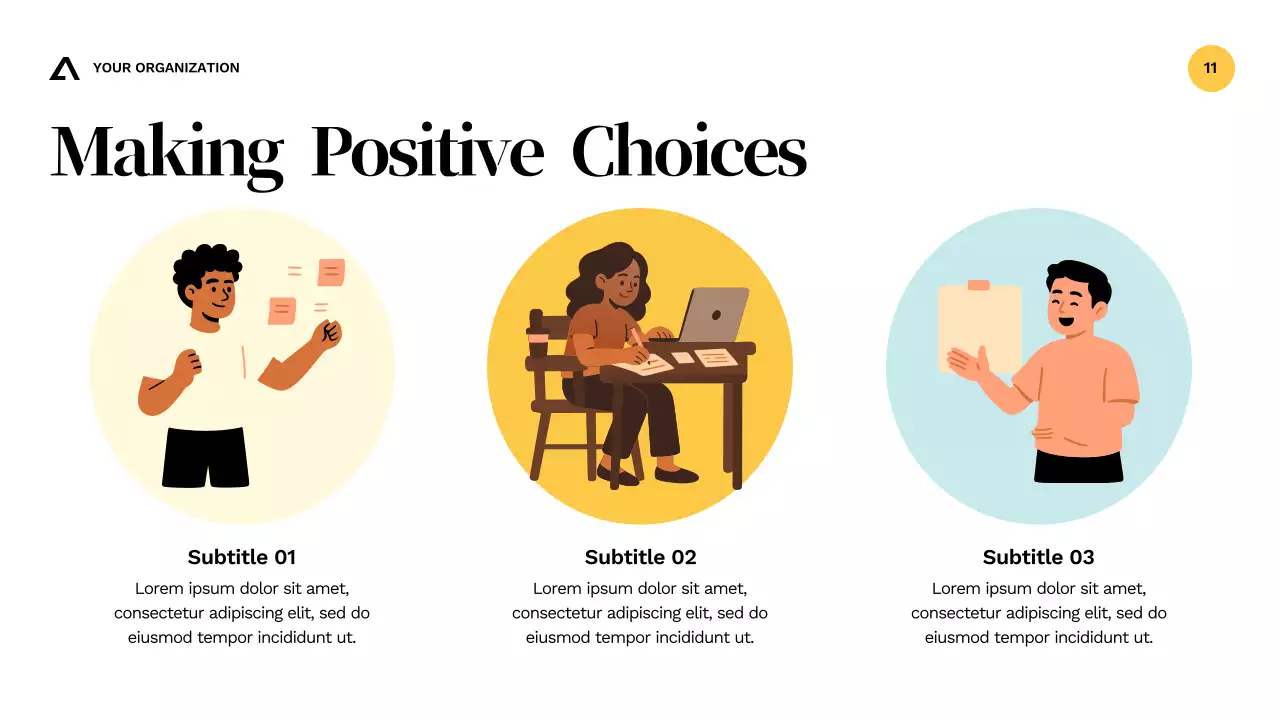 YOUR ORGANIZATION

11

Making Positive Choices

Subtitle 01
Lorem ipsum dolor sit amet, consectetur adipiscing elit, sed do eiusmod tempor incididunt ut.

Subtitle 02
Lorem ipsum dolor sit amet, consectetur adipiscing elit, sed do eiusmod tempor incididunt ut.

Subtitle 03
Lorem ipsum dolor sit amet, consectetur adipiscing elit, sed do eiusmod tempor incididunt ut.